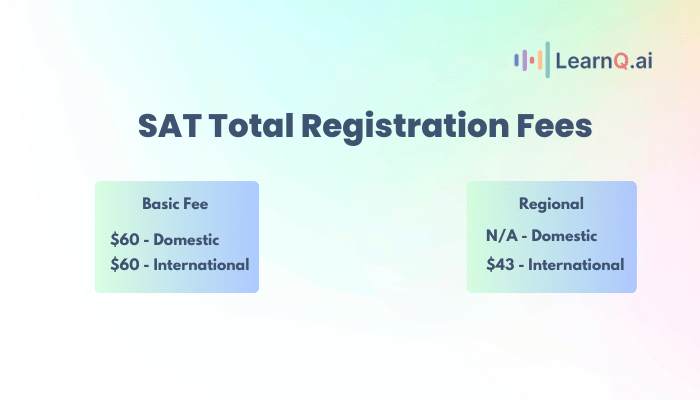 LearnQ.ai

SAT Total Registration Fees

Basic Fee

\$60 - Domestic
\$60 - International

Regional

N/A - Domestic
\$43 - International